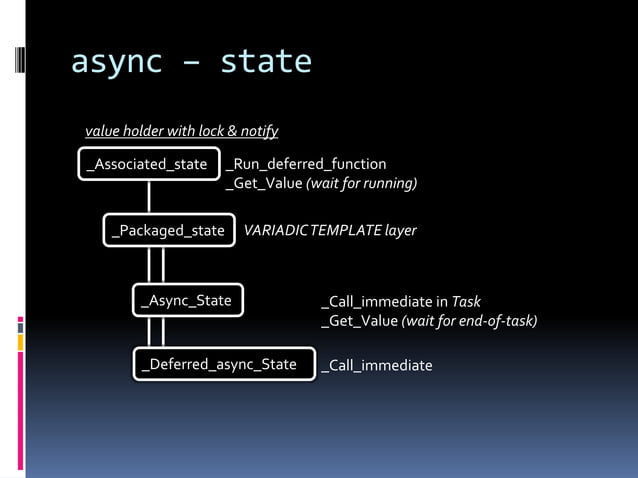 async – state

value holder with lock & notify

_Associated_state

_Run_deferred_function
_Get_Value (wait for running)

_Packaged_state

VARIADIC TEMPLATE layer

_Async_State

_Call_immediate in Task
_Get_Value (wait for end-of-task)

_Deferred_async_State

_Call_immediate